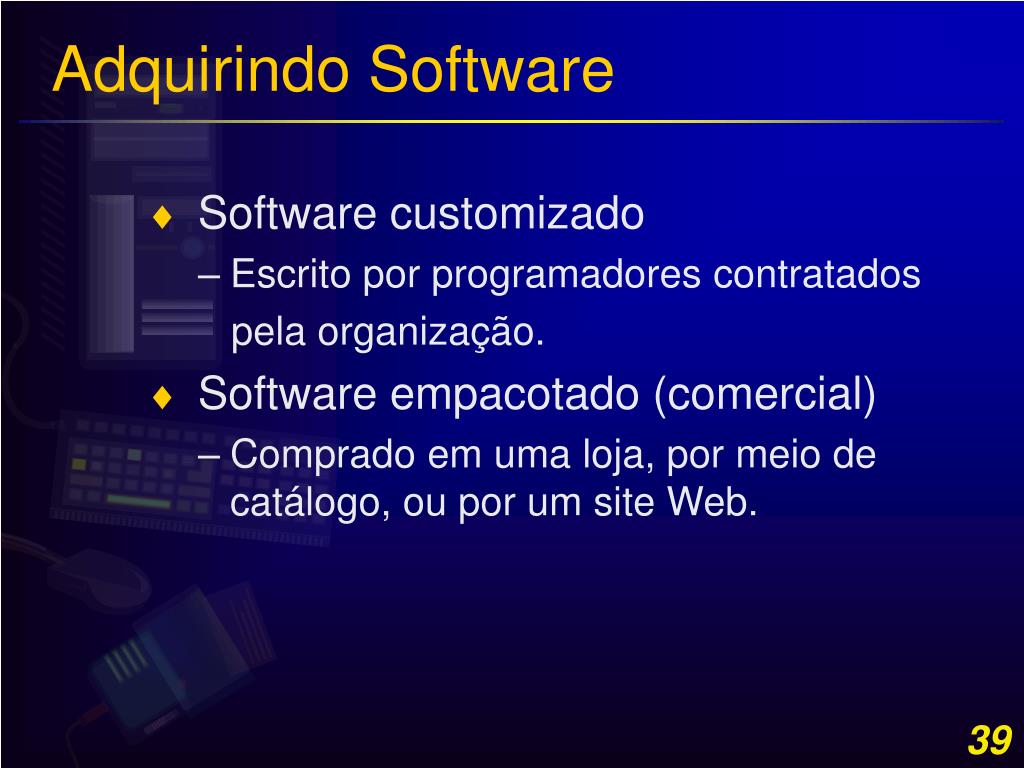 Adquirindo Software

♦ Software customizado

– Escrito por programadores contratados pela organização.

♦ Software empacotado (comercial)

– Comprado em uma loja, por meio de catálogo, ou por um site Web.

39